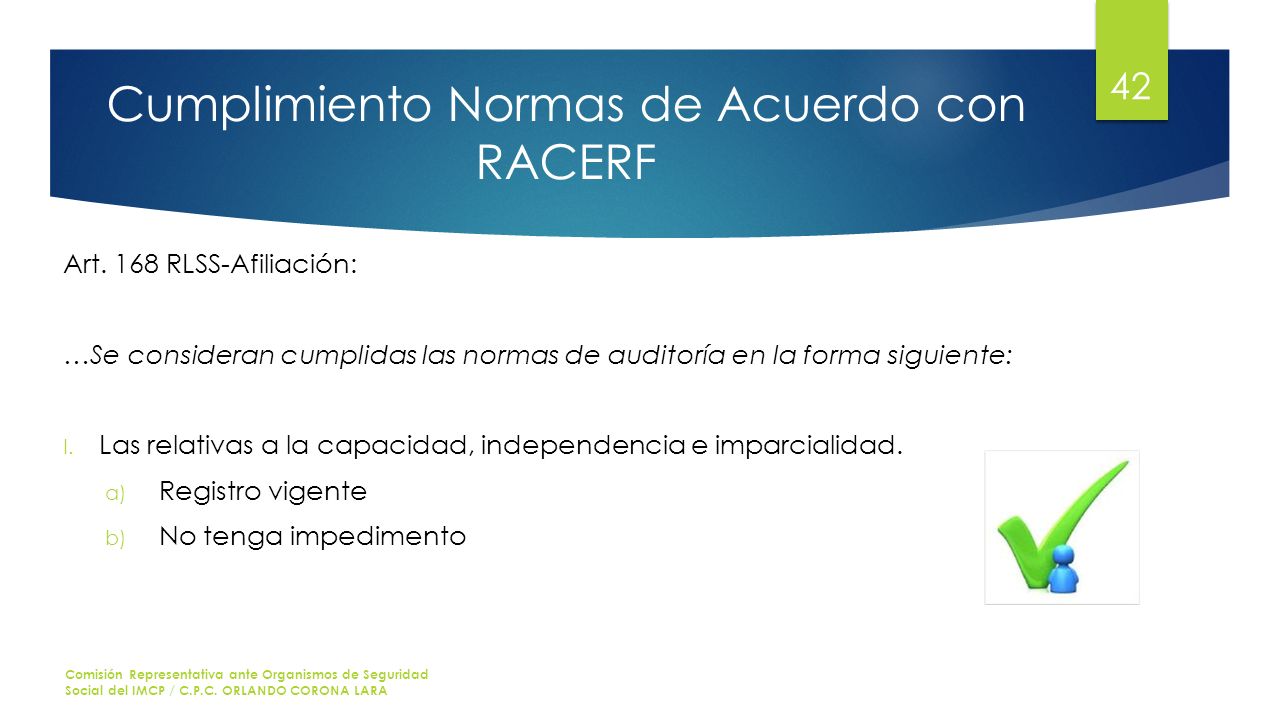 Cumplimiento Normas de Acuerdo con RACERF

42

Art. 168 RLSS-Afiliación:

…Se consideran cumplidas las normas de auditoría en la forma siguiente:

I. Las relativas a la capacidad, independencia e imparcialidad.

a) Registro vigente

b) No tenga impedimento

Comisión Representativa ante Organismos de Seguridad Social del IMCP / C.P.C. ORLANDO CORONA LARA